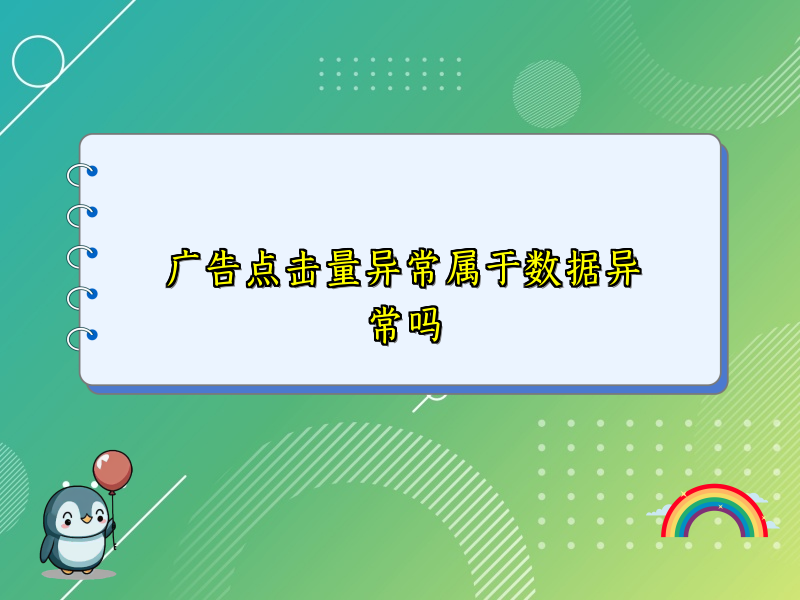 广告点击量异常属于数据异常吗